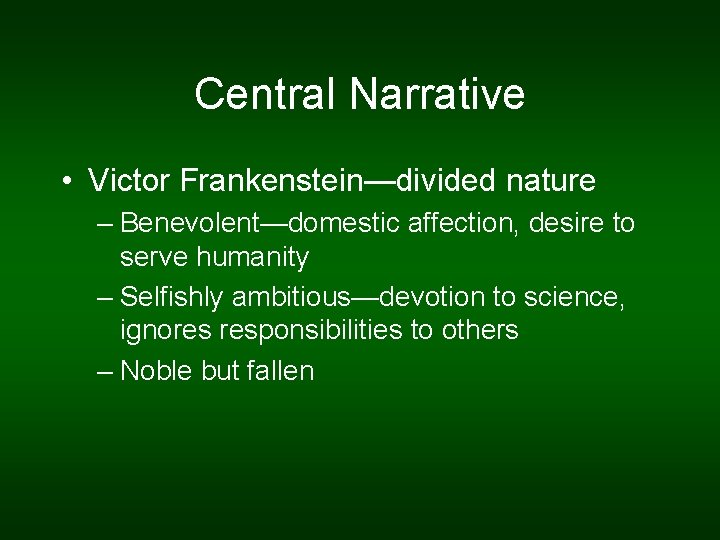 Central Narrative

• Victor Frankenstein—divided nature
– Benevolent—domestic affection, desire to serve humanity
– Selfishly ambitious—devotion to science, ignores responsibilities to others
– Noble but fallen